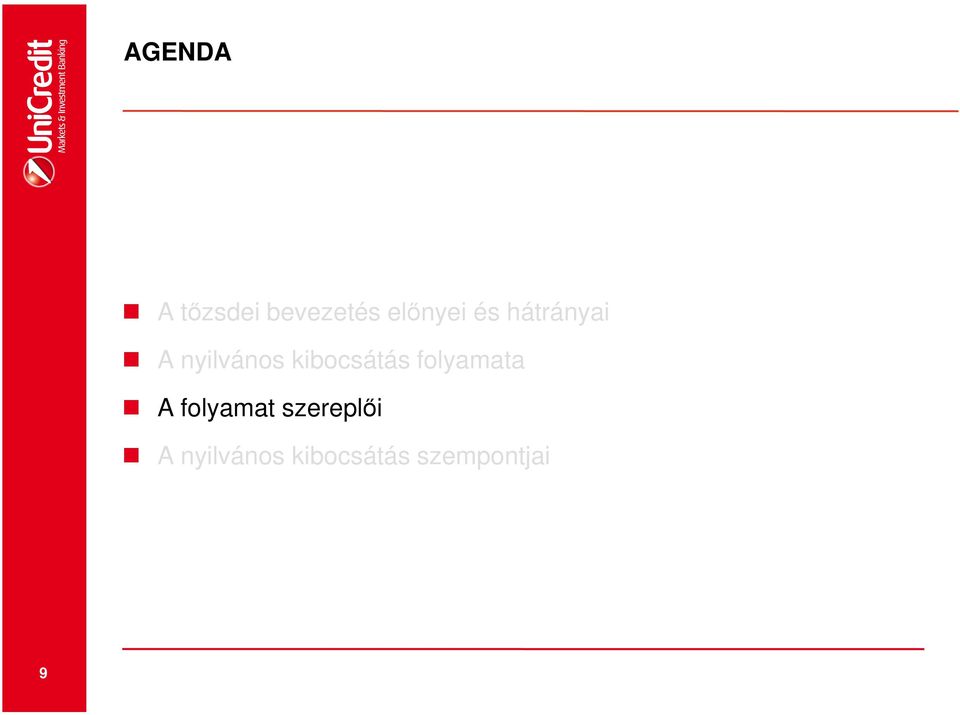 UniCredit
Markets & Investment Banking

AGENDA

A tőzsdei bevezetés előnyei és hátrányai
A nyilvános kibocsátás folyamata
A folyamat szereplői
A nyilvános kibocsátás szempontjai

9